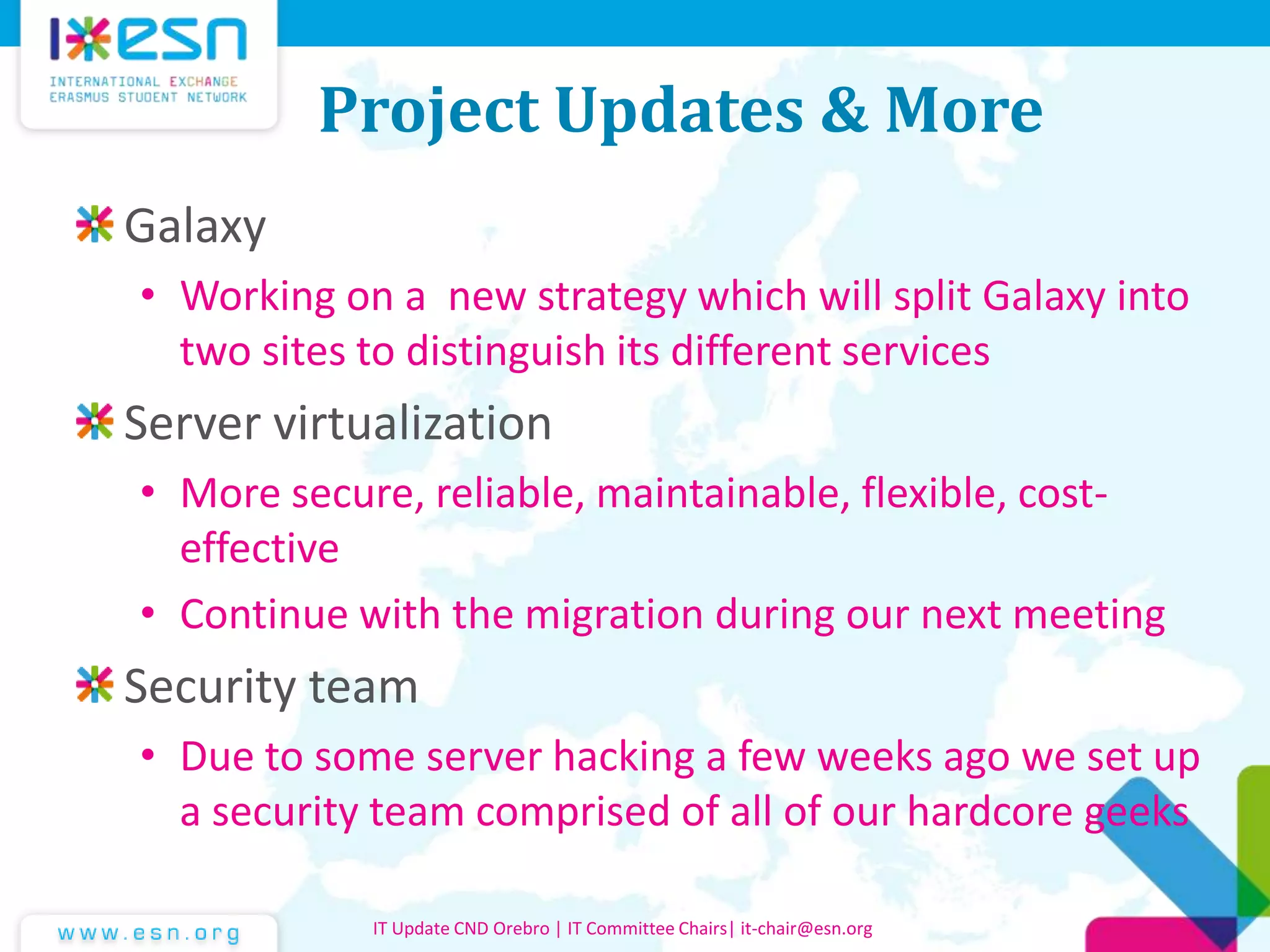 esn
INTERNATIONAL EXCHANGE
ERASMUS STUDENT NETWORK

Project Updates & More

Galaxy
• Working on a  new strategy which will split Galaxy into two sites to distinguish its different services

Server virtualization
• More secure, reliable, maintainable, flexible, cost-effective
• Continue with the migration during our next meeting

Security team
• Due to some server hacking a few weeks ago we set up a security team comprised of all of our hardcore geeks

www.esn.org

IT Update CND Orebro | IT Committee Chairs| it-chair@esn.org